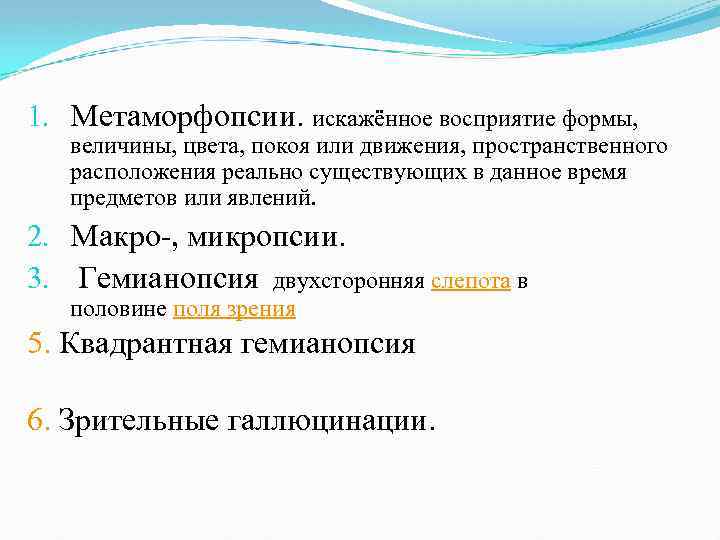 1. Метаморфопсии. искажённое восприятие формы, величины, цвета, покоя или движения, пространственного расположения реально существующих в данное время предметов или явлений.

2. Макро-, микропсии.

3. Гемианопсия двухсторонняя слепота в половине поля зрения

5. Квадрантная гемианопсия

6. Зрительные галлюцинации.